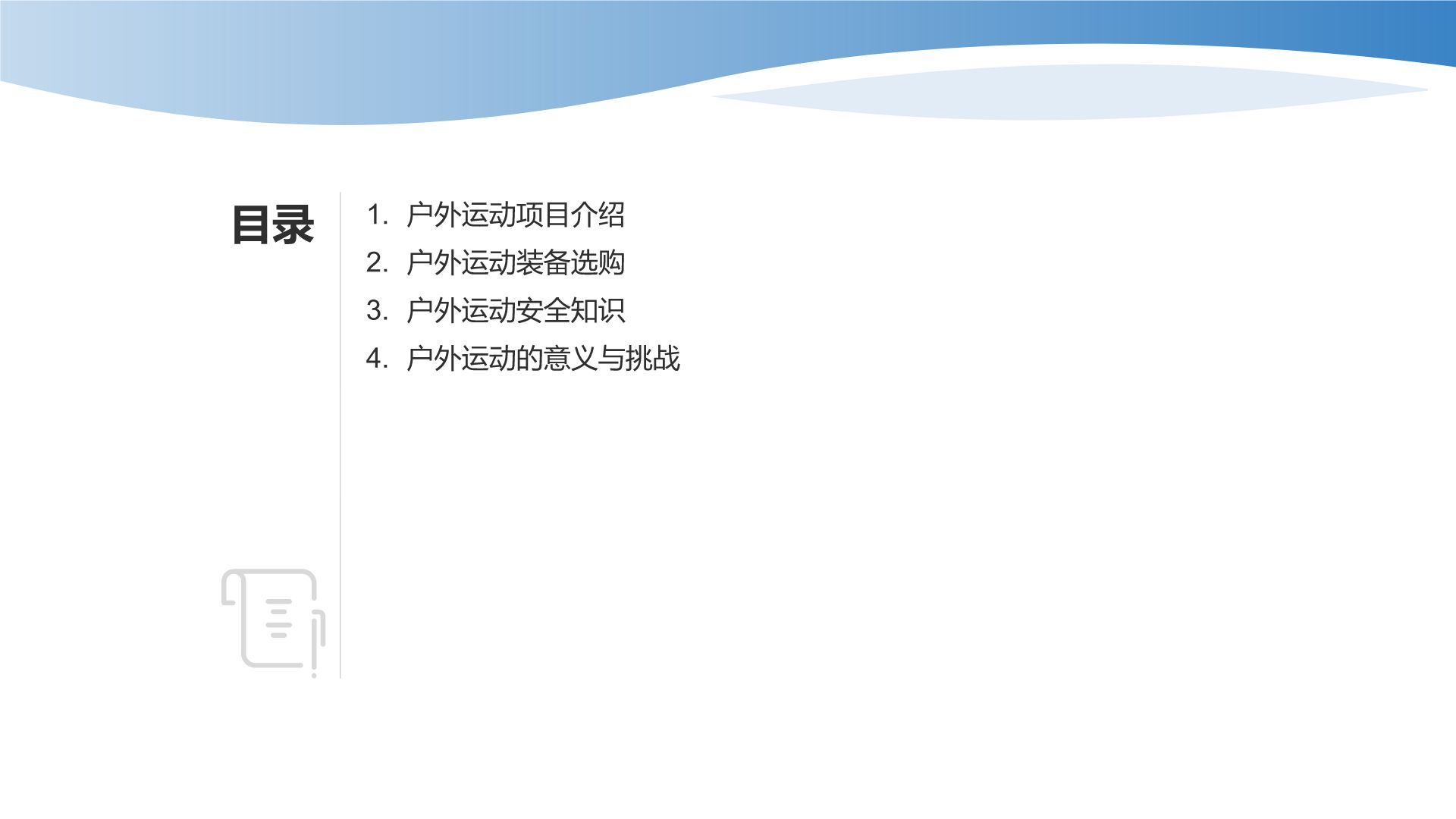 目录

1. 户外运动项目介绍
2. 户外运动装备选购
3. 户外运动安全知识
4. 户外运动的意义与挑战